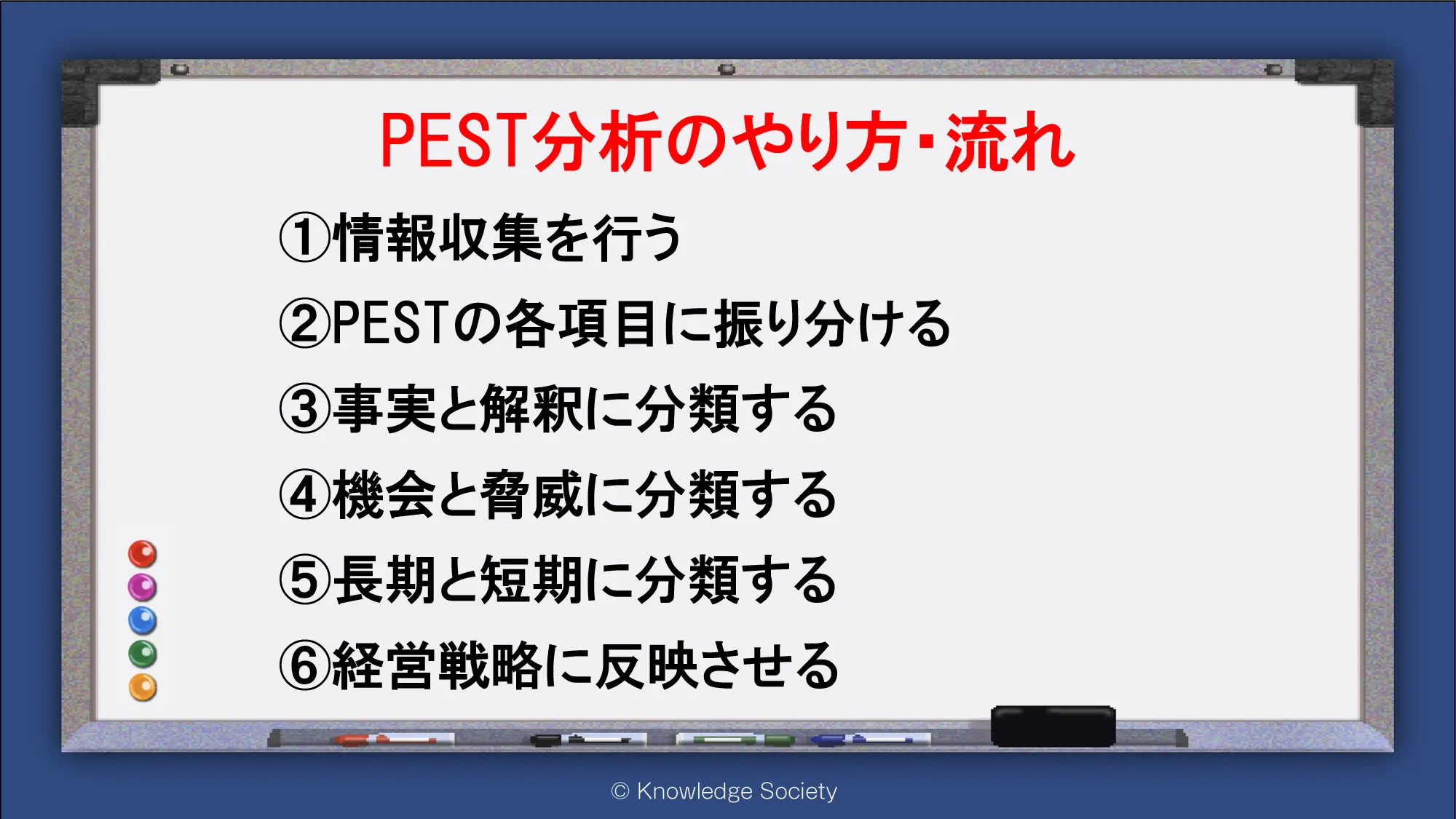 PEST分析のやり方・流れ

①情報収集を行う

②PESTの各項目に振り分ける

③事実と解釈に分類する

④機会と脅威に分類する

⑤長期と短期に分類する

⑥経営戦略に反映させる

© Knowledge Society